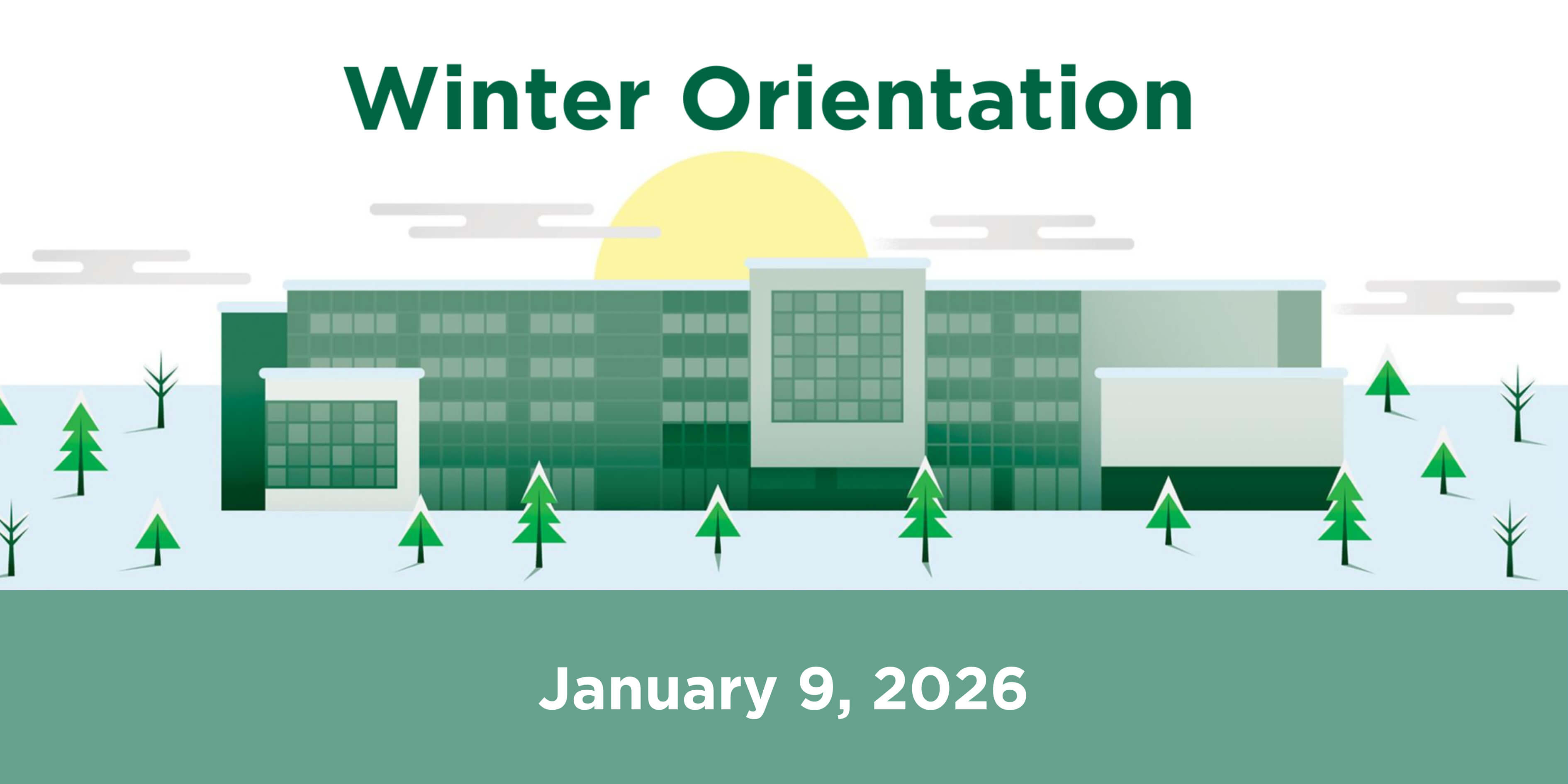 Winter Orientation

January 9, 2026